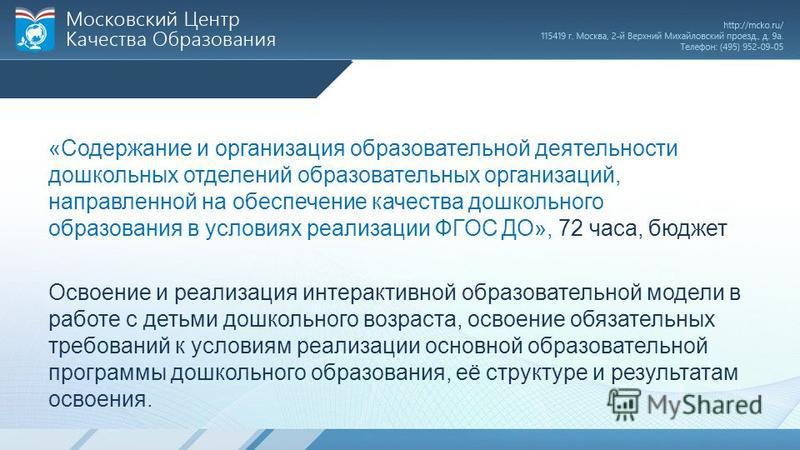 Московский Центр
Качества Образования

http://mcko.ru/
115419 г. Москва, 2-й Верхний Михайловский проезд, д. 9а.
Телефон: (495) 952-09-05

«Содержание и организация образовательной деятельности дошкольных отделений образовательных организаций, направленной на обеспечение качества дошкольного образования в условиях реализации ФГОС ДО», 72 часа, бюджет

Освоение и реализация интерактивной образовательной модели в работе с детьми дошкольного возраста, освоение обязательных требований к условиям реализации основной образовательной программы дошкольного образования, её структуре и результатам освоения.

MyShared